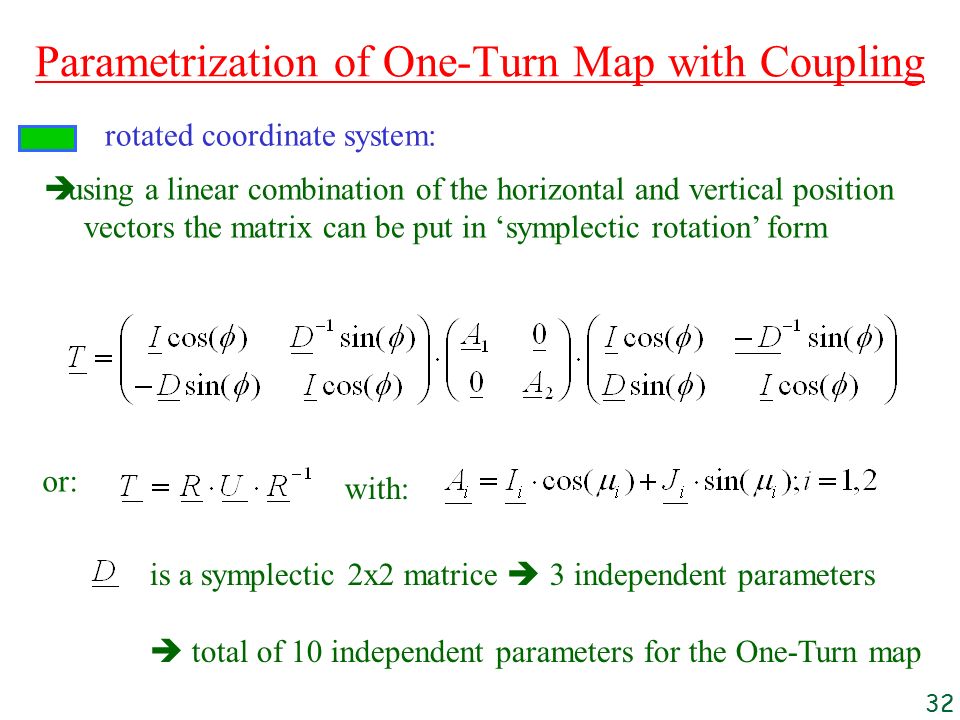 Parametrization of One-Turn Map with Coupling

rotated coordinate system:

➔using a linear combination of the horizontal and vertical position vectors the matrix can be put in ‘symplectic rotation’ form

$\underline{T} = \begin{pmatrix} \underline{I}\cos(\phi) & \underline{D}^{-1}\sin(\phi) \\ -\underline{D}\sin(\phi) & \underline{I}\cos(\phi) \end{pmatrix} \cdot \begin{pmatrix} \underline{A}_1 & \underline{0} \\ \underline{0} & \underline{A}_2 \end{pmatrix} \cdot \begin{pmatrix} \underline{I}\cos(\phi) & -\underline{D}^{-1}\sin(\phi) \\ \underline{D}\sin(\phi) & \underline{I}\cos(\phi) \end{pmatrix}$

or: $\underline{T} = \underline{R} \cdot \underline{U} \cdot \underline{R}^{-1}$ with: $\underline{A}_i = \underline{I}_i \cdot \cos(\mu_i) + \underline{J}_i \cdot \sin(\mu_i); i = 1,2$

$\underline{D}$ is a symplectic 2x2 matrice ➔ 3 independent parameters

➔ total of 10 independent parameters for the One-Turn map

32